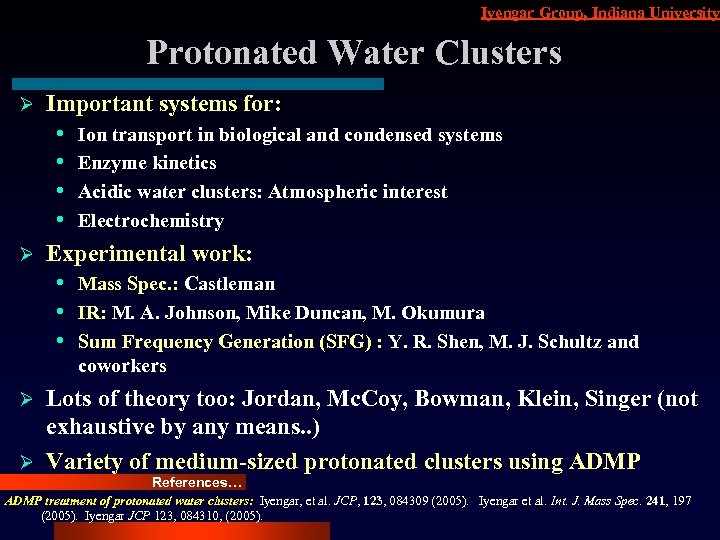 Iyengar Group, Indiana University

Protonated Water Clusters

➢ Important systems for:
• Ion transport in biological and condensed systems
• Enzyme kinetics
• Acidic water clusters: Atmospheric interest
• Electrochemistry

➢ Experimental work:
• Mass Spec.: Castleman
• IR: M. A. Johnson, Mike Duncan, M. Okumura
• Sum Frequency Generation (SFG) : Y. R. Shen, M. J. Schultz and coworkers

➢ Lots of theory too: Jordan, McCoy, Bowman, Klein, Singer (not exhaustive by any means..)

➢ Variety of medium-sized protonated clusters using ADMP

References…

ADMP treatment of protonated water clusters: Iyengar, et al. JCP, 123, 084309 (2005). Iyengar et al. Int. J. Mass Spec. 241, 197 (2005). Iyengar JCP 123, 084310, (2005).